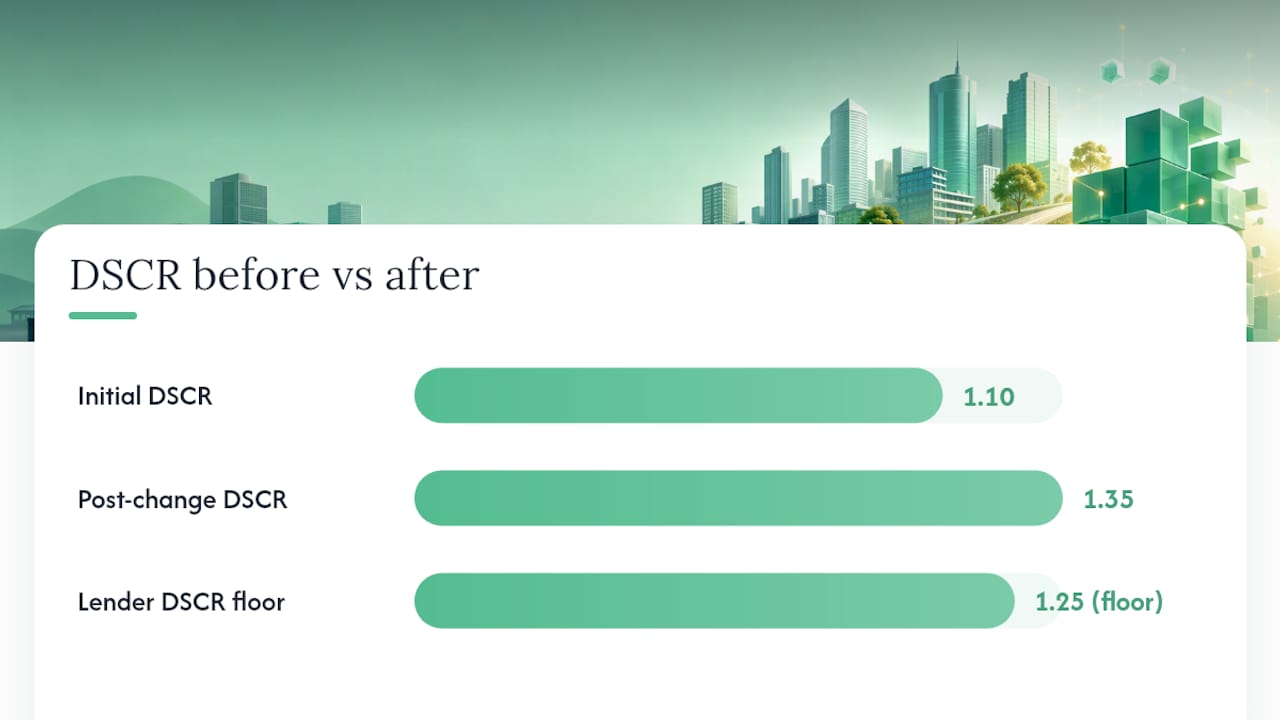 DSCR before vs after

Initial DSCR 1.10

Post-change DSCR 1.35

Lender DSCR floor 1.25 (floor)